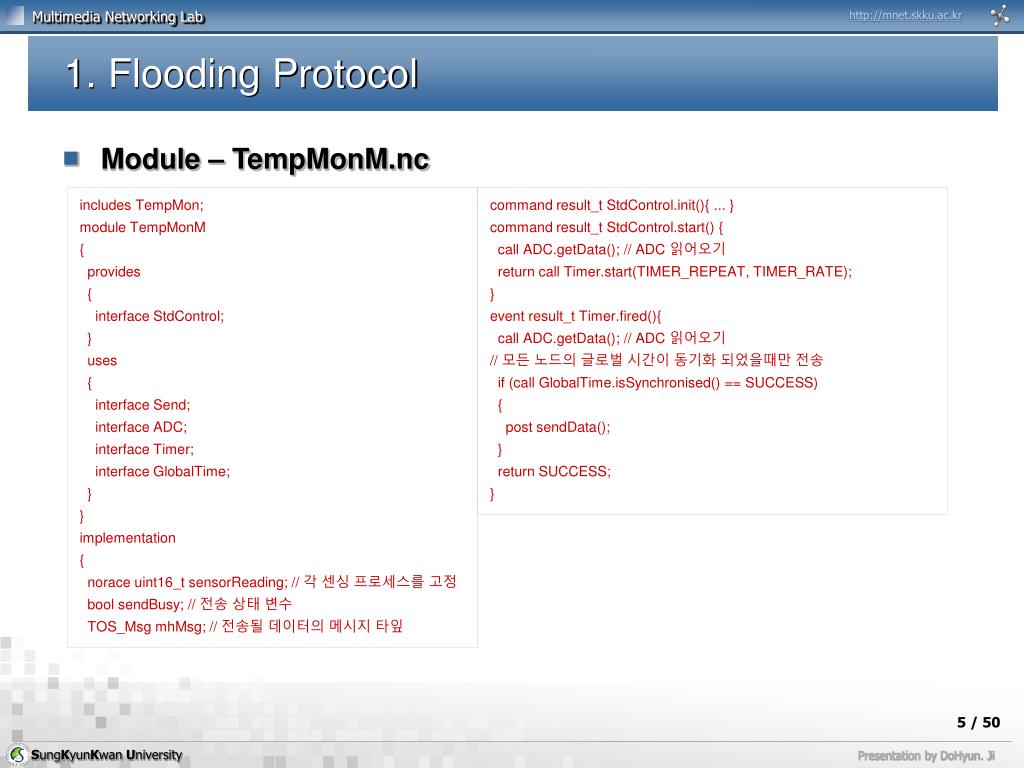 Multimedia Networking Lab

http://mnet.skku.ac.kr

1. Flooding Protocol

Module – TempMonM.nc

includes TempMon;
module TempMonM
{
provides
{
interface StdControl;
}
uses
{
interface Send;
interface ADC;
interface Timer;
interface GlobalTime;
}
}
implementation
{
norace uint16_t sensorReading; // 각 센싱 프로세스를 고정
bool sendBusy; // 전송 상태 변수
TOS_Msg mhMsg; // 전송될 데이터의 메시지 타잎

command result_t StdControl.init(){ ... }
command result_t StdControl.start() {
call ADC.getData(); // ADC 읽어오기
return call Timer.start(TIMER_REPEAT, TIMER_RATE);
}
event result_t Timer.fired(){
call ADC.getData(); // ADC 읽어오기
// 모든 노드의 글로벌 시간이 동기화 되었을때만 전송
if (call GlobalTime.isSynchronised() == SUCCESS)
{
post sendData();
}
return SUCCESS;
}

5 / 50

SungKyunKwan University

Presentation by DoHyun. Ji